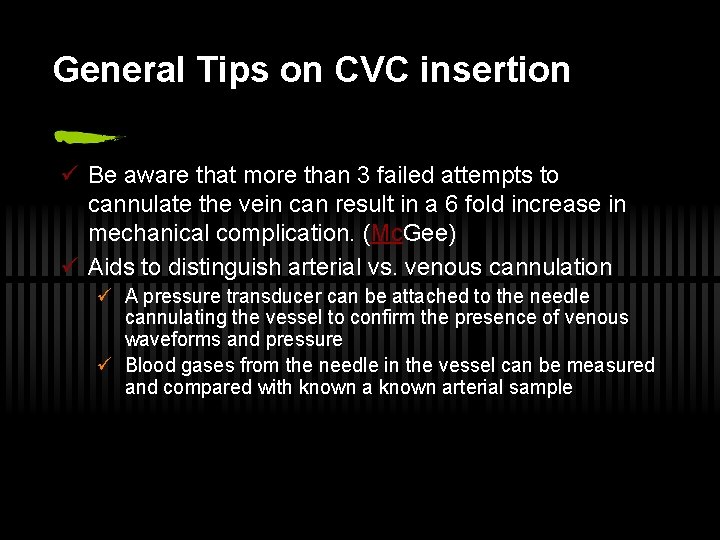 General Tips on CVC insertion

✓ Be aware that more than 3 failed attempts to cannulate the vein can result in a 6 fold increase in mechanical complication. (McGee)
✓ Aids to distinguish arterial vs. venous cannulation
✓ A pressure transducer can be attached to the needle cannulating the vessel to confirm the presence of venous waveforms and pressure
✓ Blood gases from the needle in the vessel can be measured and compared with known a known arterial sample